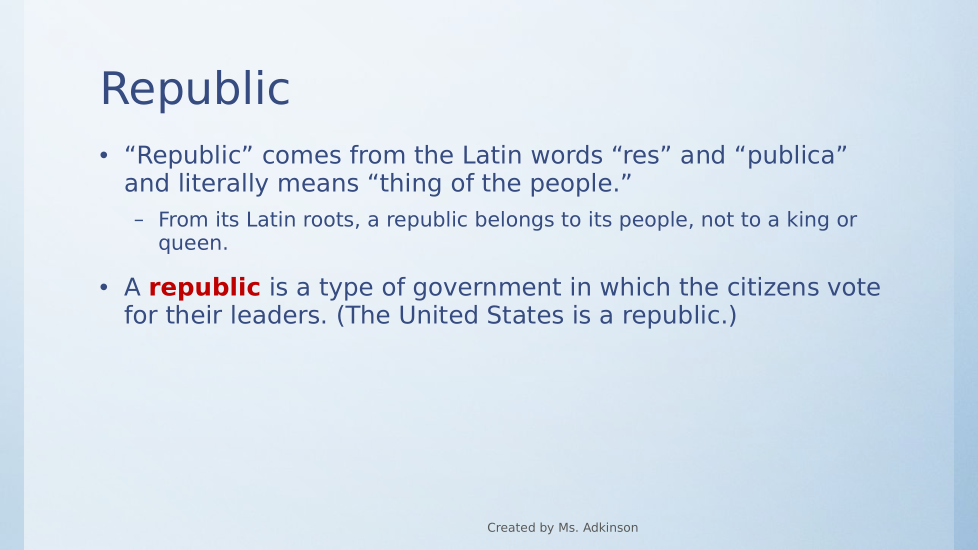 Republic

• “Republic” comes from the Latin words “res” and “publica” and literally means “thing of the people.”

– From its Latin roots, a republic belongs to its people, not to a king or queen.

• A republic is a type of government in which the citizens vote for their leaders. (The United States is a republic.)

Created by Ms. Adkinson